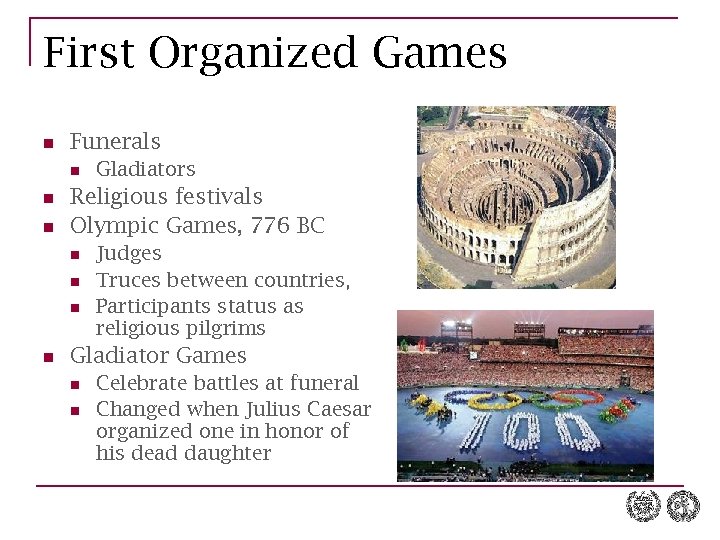 First Organized Games

- Funerals
  - Gladiators
- Religious festivals
- Olympic Games, 776 BC
  - Judges
  - Truces between countries,
  - Participants status as religious pilgrims
- Gladiator Games
  - Celebrate battles at funeral
  - Changed when Julius Caesar organized one in honor of his dead daughter

100